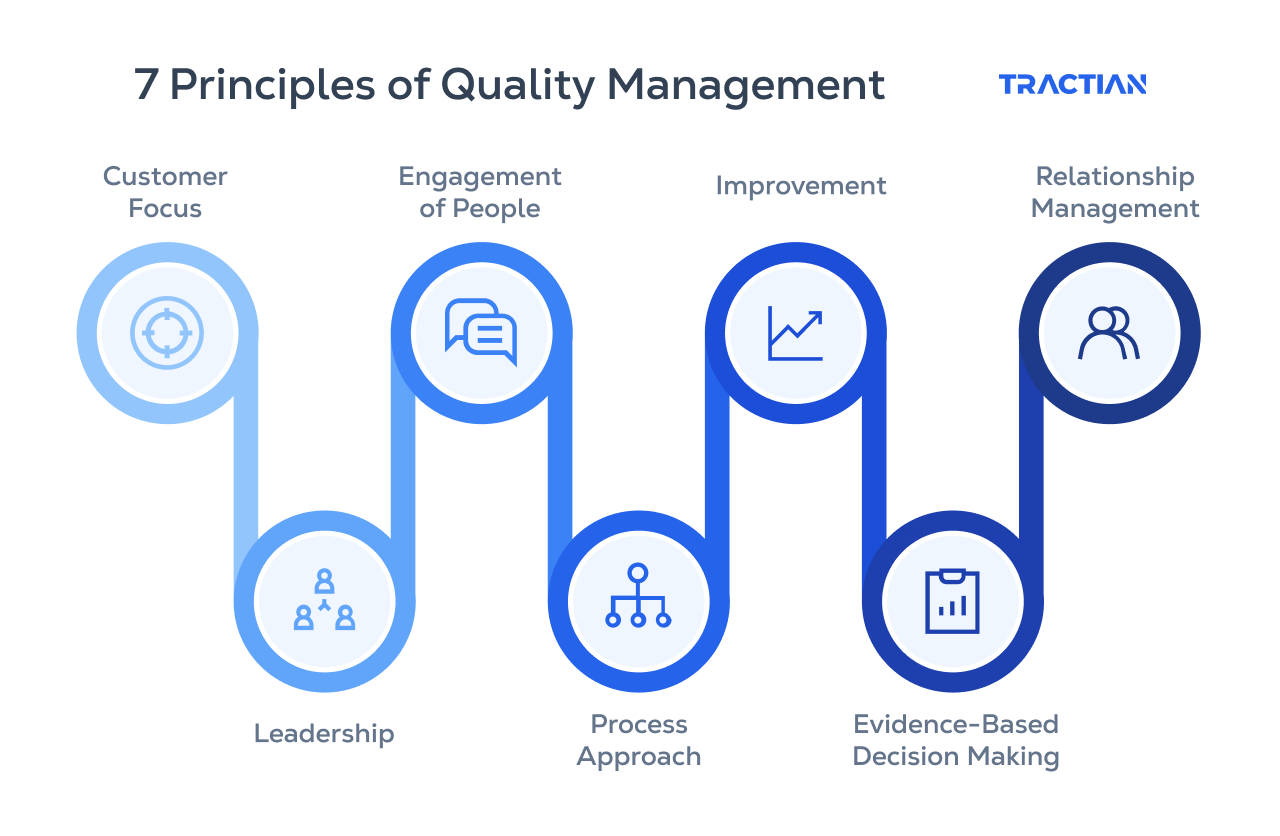 7 Principles of Quality Management

TRACTIAN

Customer Focus

Leadership

Engagement of People

Process Approach

Improvement

Evidence-Based Decision Making

Relationship Management